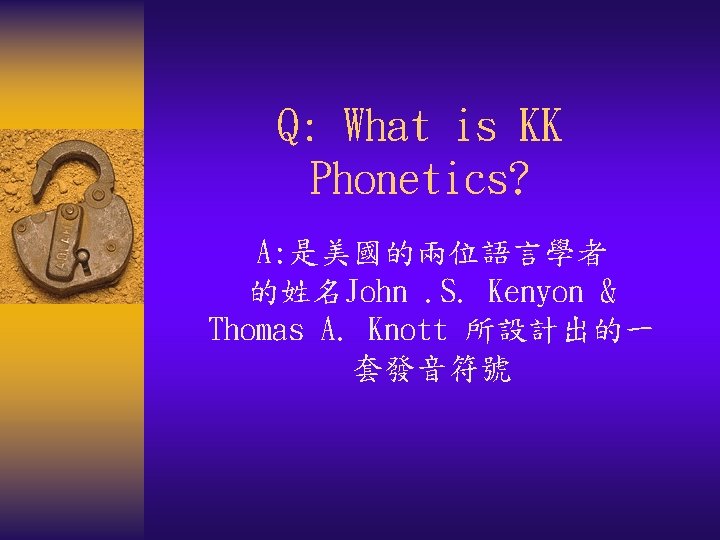 Q: What is KK Phonetics?

A:是美國的兩位語言學者的姓名John .S. Kenyon & Thomas A. Knott 所設計出的一套發音符號